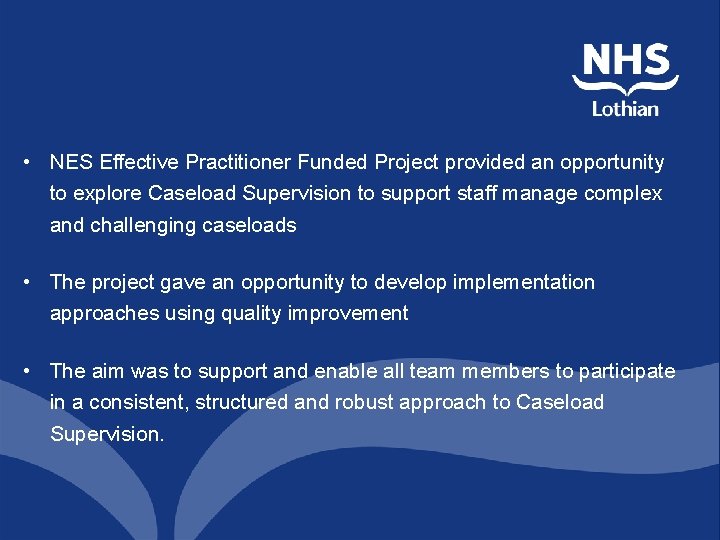 NHS
Lothian

• NES Effective Practitioner Funded Project provided an opportunity to explore Caseload Supervision to support staff manage complex and challenging caseloads

• The project gave an opportunity to develop implementation approaches using quality improvement

• The aim was to support and enable all team members to participate in a consistent, structured and robust approach to Caseload Supervision.